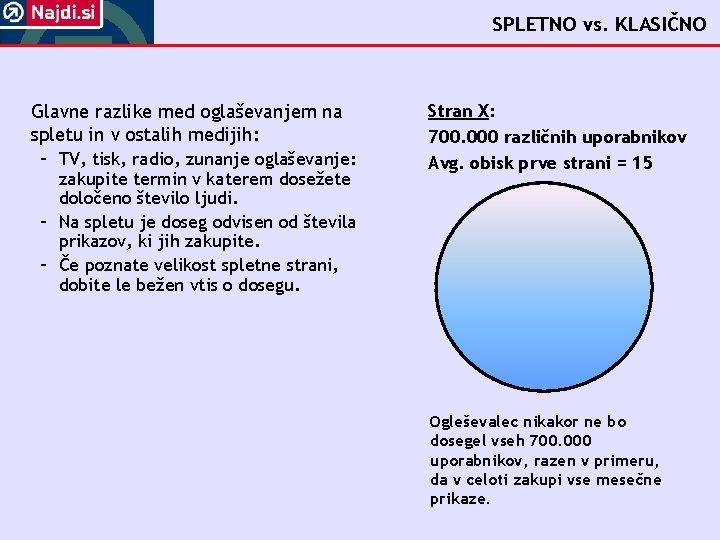 Najdi.si

SPLETNO vs. KLASIČNO

Glavne razlike med oglaševanjem na spletu in v ostalih medijih:
– TV, tisk, radio, zunanje oglaševanje: zakupite termin v katerem dosežete določeno število ljudi.
– Na spletu je doseg odvisen od števila prikazov, ki jih zakupite.
– Če poznate velikost spletne strani, dobite le bežen vtis o dosegu.

Stran X:
700.000 različnih uporabnikov
Avg. obisk prve strani = 15

Ogleševalec nikakor ne bo dosegel vseh 700.000 uporabnikov, razen v primeru, da v celoti zakupi vse mesečne prikaze.